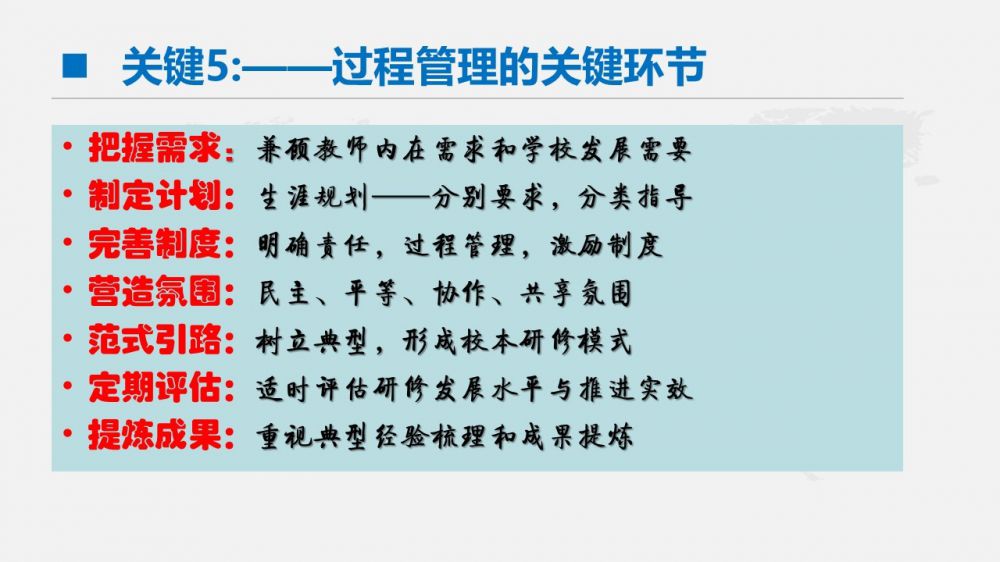 ■ 关键5:——过程管理的关键环节

• 把握需求：兼顾教师内在需求和学校发展需要
• 制定计划：生涯规划——分别要求，分类指导
• 完善制度：明确责任，过程管理，激励制度
• 营造氛围：民主、平等、协作、共享氛围
• 范式引路：树立典型，形成校本研修模式
• 定期评估：适时评估研修发展水平与推进实效
• 提炼成果：重视典型经验梳理和成果提炼